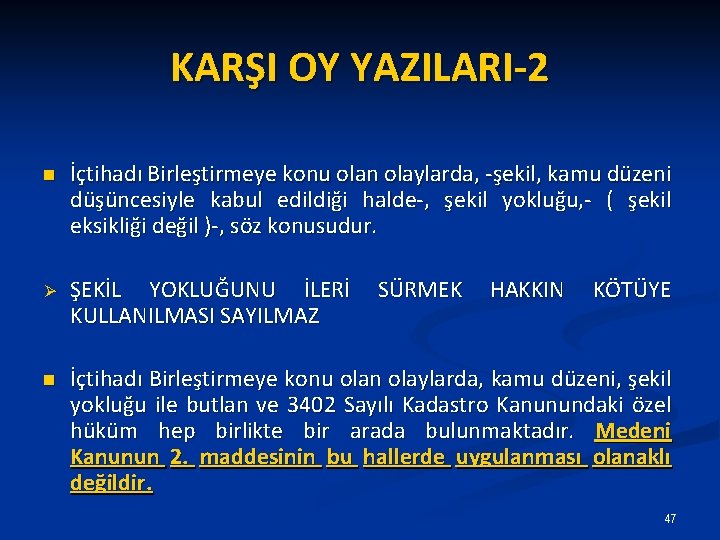 KARŞI OY YAZILARI-2

İçtihadı Birleştirmeye konu olan olaylarda, -şekil, kamu düzeni düşüncesiyle kabul edildiği halde-, şekil yokluğu,- ( şekil eksikliği değil )-, söz konusudur.

ŞEKİL YOKLUĞUNU İLERİ SÜRMEK HAKKIN KÖTÜYE KULLANILMASI SAYILMAZ

İçtihadı Birleştirmeye konu olan olaylarda, kamu düzeni, şekil yokluğu ile butlan ve 3402 Sayılı Kadastro Kanunundaki özel hüküm hep birlikte bir arada bulunmaktadır. Medeni Kanunun 2. maddesinin bu hallerde uygulanması olanaklı değildir.

47